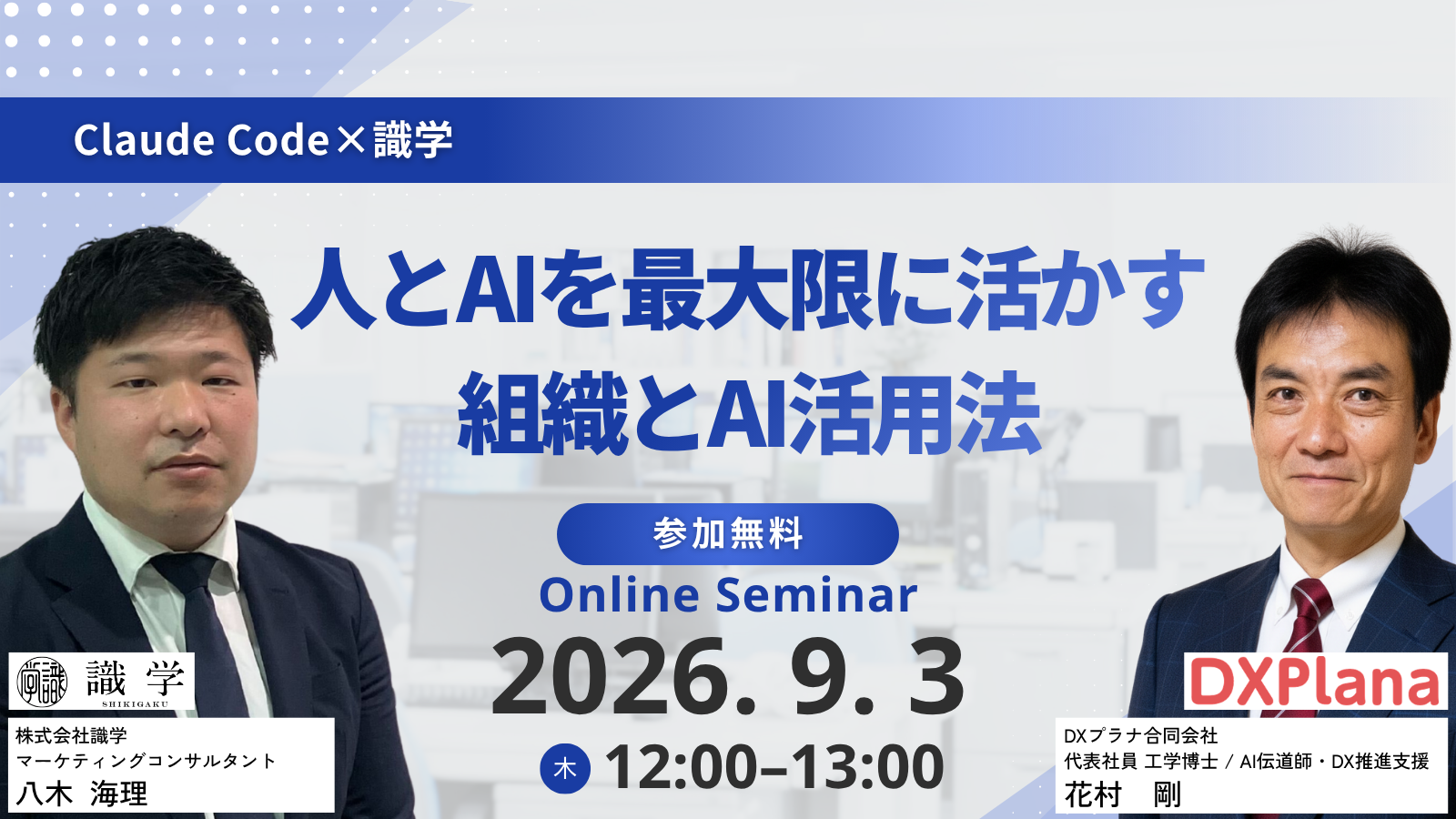 Claude Code×識学

人とAIを最大限に活かす
組織とAI活用法

参加無料
Online Seminar
2026. 9. 3
木 12:00–13:00

識学
SHIKIGAKU
株式会社識学
マーケティングコンサルタント
八木 海理

DXPlana
DXプラナ合同会社
代表社員 工学博士 / AI伝道師・DX推進支援
花村 剛